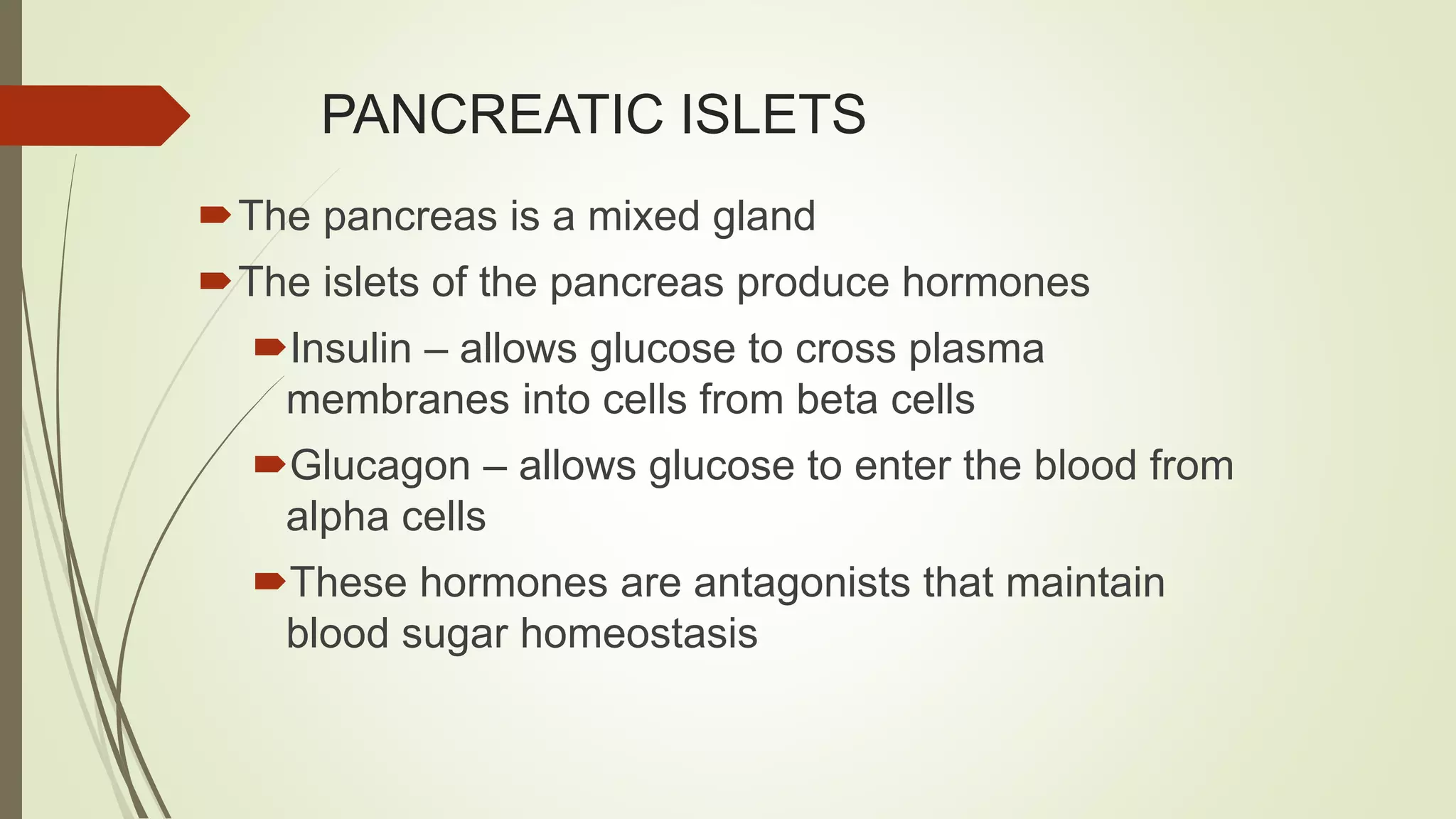 PANCREATIC ISLETS

The pancreas is a mixed gland

The islets of the pancreas produce hormones

Insulin – allows glucose to cross plasma membranes into cells from beta cells

Glucagon – allows glucose to enter the blood from alpha cells

These hormones are antagonists that maintain blood sugar homeostasis